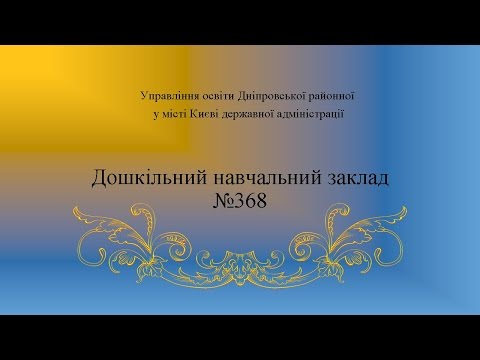 Управління освіти Дніпровської районної у місті Києві державної адміністрації

Дошкільний навчальний заклад №368